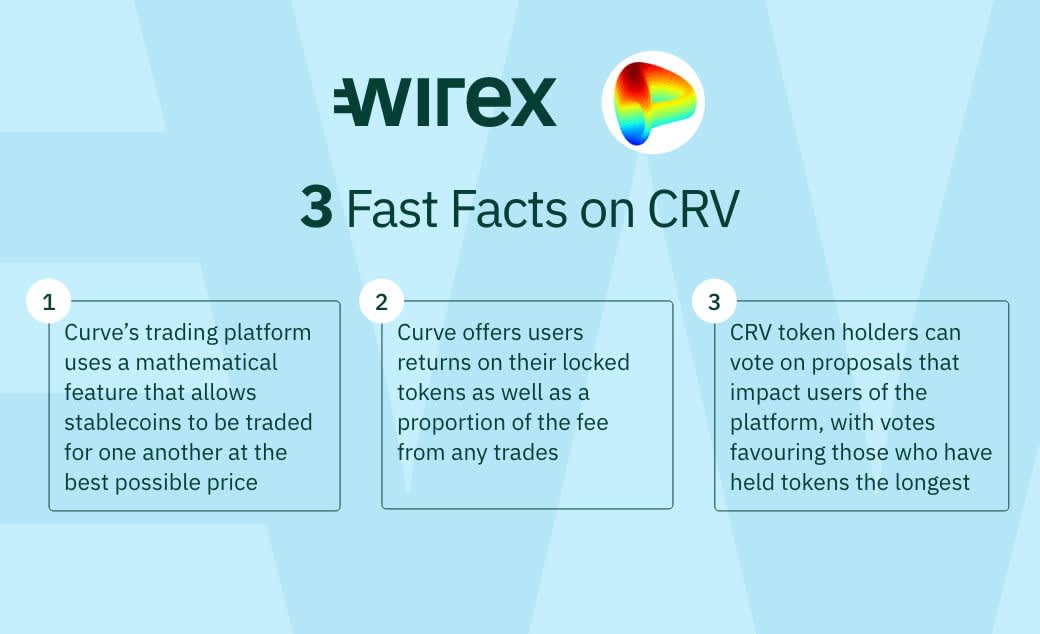 wirex

3 Fast Facts on CRV

1
Curve's trading platform uses a mathematical feature that allows stablecoins to be traded for one another at the best possible price

2
Curve offers users returns on their locked tokens as well as a proportion of the fee from any trades

3
CRV token holders can vote on proposals that impact users of the platform, with votes favouring those who have held tokens the longest